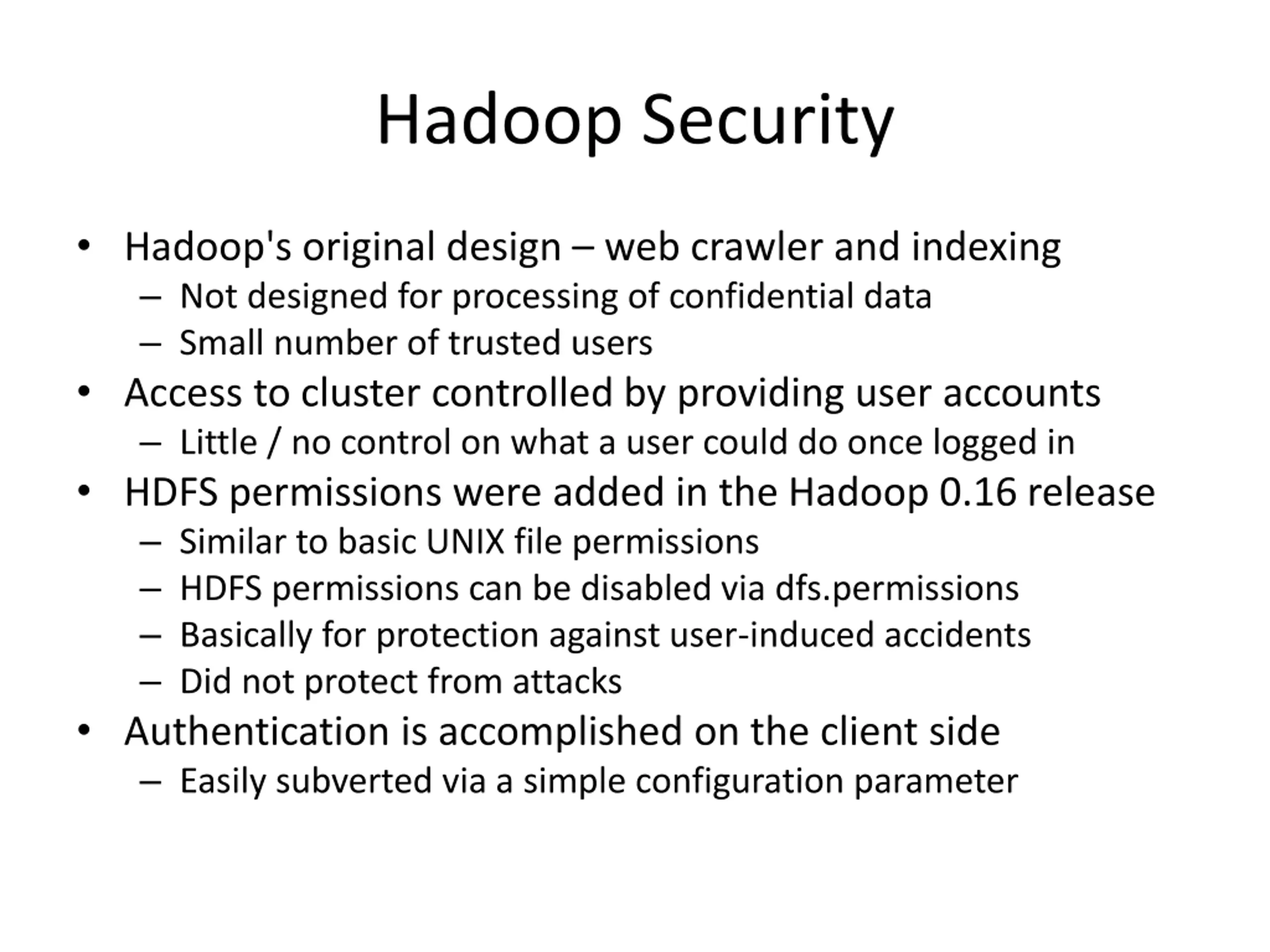 Hadoop Security

• Hadoop's original design – web crawler and indexing
  – Not designed for processing of confidential data
  – Small number of trusted users
• Access to cluster controlled by providing user accounts
  – Little / no control on what a user could do once logged in
• HDFS permissions were added in the Hadoop 0.16 release
  – Similar to basic UNIX file permissions
  – HDFS permissions can be disabled via dfs.permissions
  – Basically for protection against user-induced accidents
  – Did not protect from attacks
• Authentication is accomplished on the client side
  – Easily subverted via a simple configuration parameter